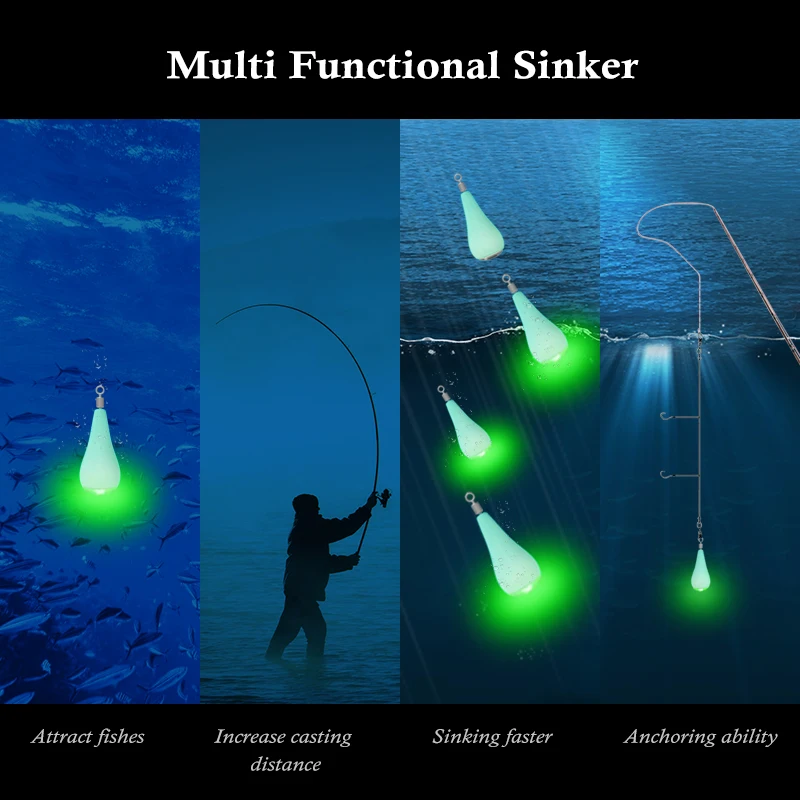 Multi Functional Sinker

Attract fishes

Increase casting distance

Sinking faster

Anchoring ability